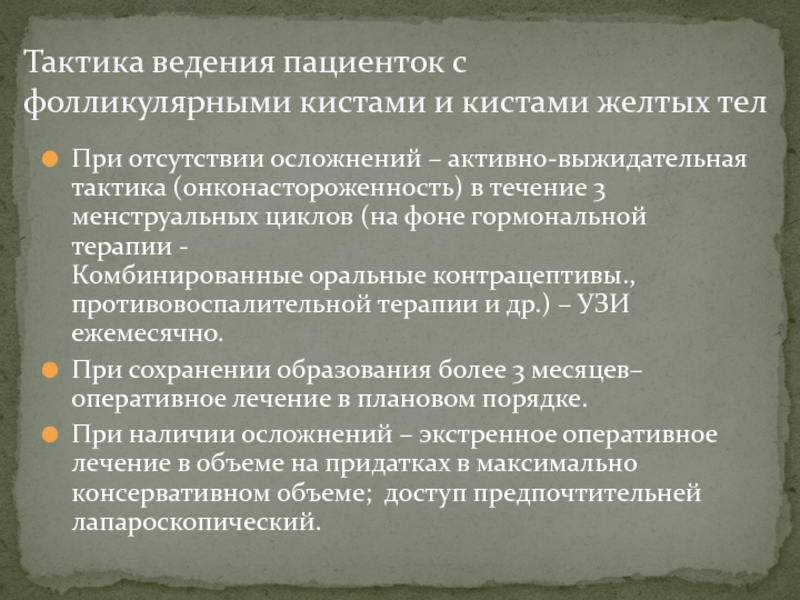 Тактика ведения пациенток с фолликулярными кистами и кистами желтых тел

При отсутствии осложнений – активно-выжидательная тактика (онконастороженность) в течение 3 менструальных циклов (на фоне гормональной терапии -
Комбинированные оральные контрацептивы., противовоспалительной терапии и др.) – УЗИ ежемесячно.

При сохранении образования более 3 месяцев– оперативное лечение в плановом порядке.

При наличии осложнений – экстренное оперативное лечение в объеме на придатках в максимально консервативном объеме; доступ предпочтительней лапароскопический.